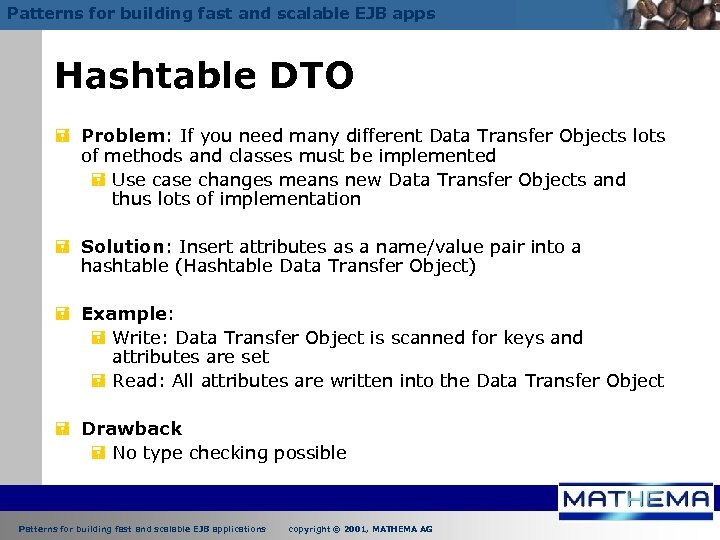 Patterns for building fast and scalable EJB apps

Hashtable DTO

Problem: If you need many different Data Transfer Objects lots of methods and classes must be implemented

Use case changes means new Data Transfer Objects and thus lots of implementation

Solution: Insert attributes as a name/value pair into a hashtable (Hashtable Data Transfer Object)

Example:

Write: Data Transfer Object is scanned for keys and attributes are set

Read: All attributes are written into the Data Transfer Object

Drawback

No type checking possible

MATHEMA

Patterns for building fast and scalable EJB applications copyright © 2001, MATHEMA AG